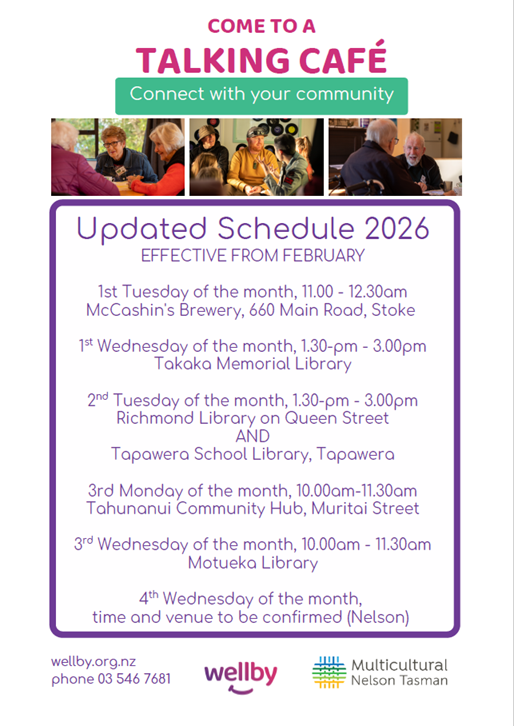 COME TO A
TALKING CAFÉ
Connect with your community

Updated Schedule 2026
EFFECTIVE FROM FEBRUARY

1st Tuesday of the month, 11.00 - 12.30am
McCashin's Brewery, 660 Main Road, Stoke

1$^{st}$ Wednesday of the month, 1.30-pm - 3.00pm
Takaka Memorial Library

2$^{nd}$ Tuesday of the month, 1.30-pm - 3.00pm
Richmond Library on Queen Street
AND
Tapawera School Library, Tapawera

3rd Monday of the month, 10.00am-11.30am
Tahunanui Community Hub, Muritai Street

3$^{rd}$ Wednesday of the month, 10.00am - 11.30am
Motueka Library

4$^{th}$ Wednesday of the month,
time and venue to be confirmed (Nelson)

wellby.org.nz
phone 03 546 7681

wellby

Multicultural
Nelson Tasman